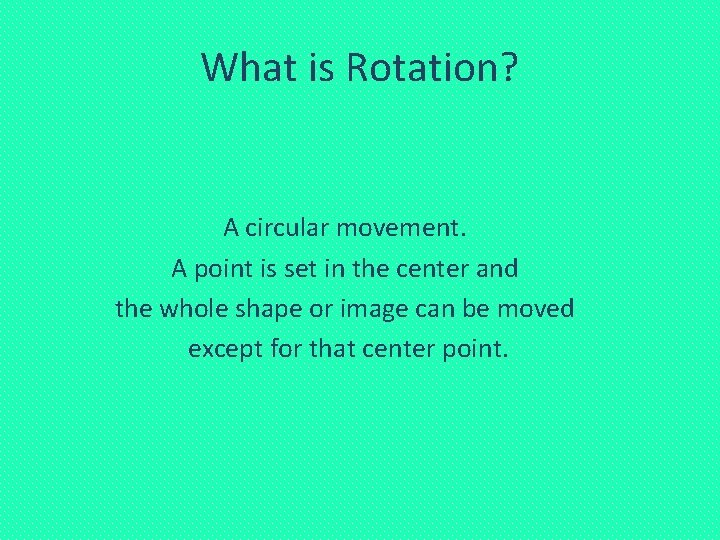 What is Rotation?

A circular movement.
A point is set in the center and the whole shape or image can be moved except for that center point.